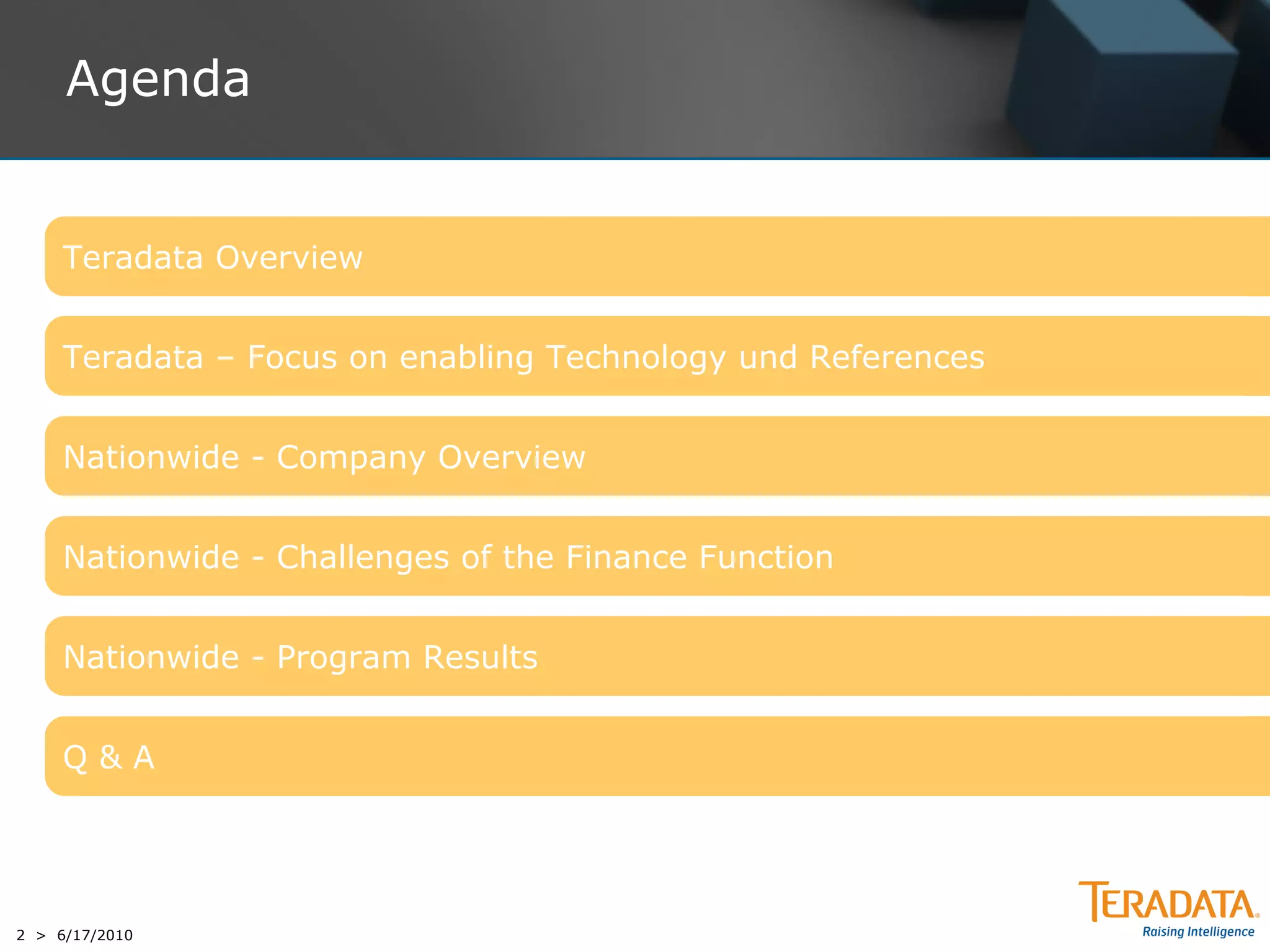 Agenda

Teradata Overview

Teradata – Focus on enabling Technology und References

Nationwide - Company Overview

Nationwide - Challenges of the Finance Function

Nationwide - Program Results

Q & A

2 > 6/17/2010

TERADATA
Raising Intelligence